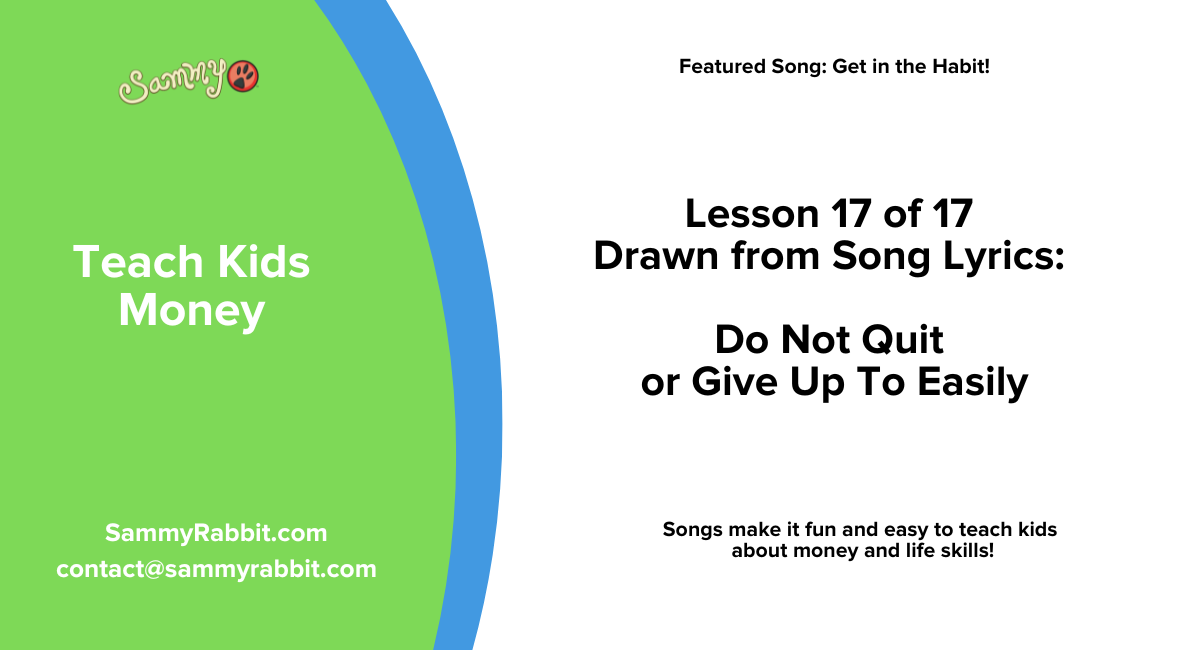 Sammy

Teach Kids Money

SammyRabbit.com
contact@sammyrabbit.com

Featured Song: Get in the Habit!

Lesson 17 of 17
Drawn from Song Lyrics:

Do Not Quit
or Give Up To Easily

Songs make it fun and easy to teach kids about money and life skills!